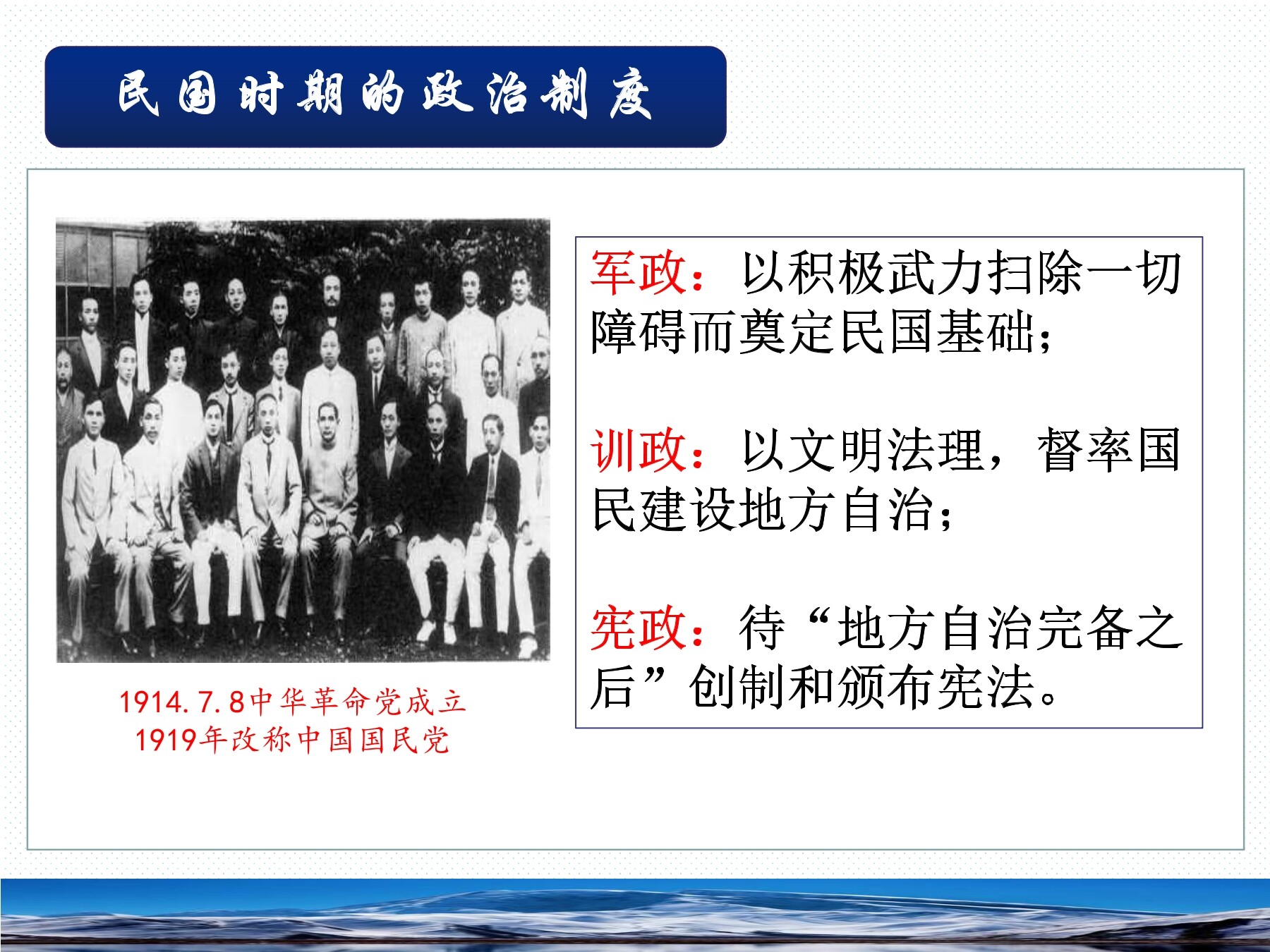 民国时期的政治制度

1914.7.8中华革命党成立
1919年改称中国国民党

军政：以积极武力扫除一切障碍而奠定民国基础；

训政：以文明法理，督率国民建设地方自治；

宪政：待“地方自治完备之后”创制和颁布宪法。